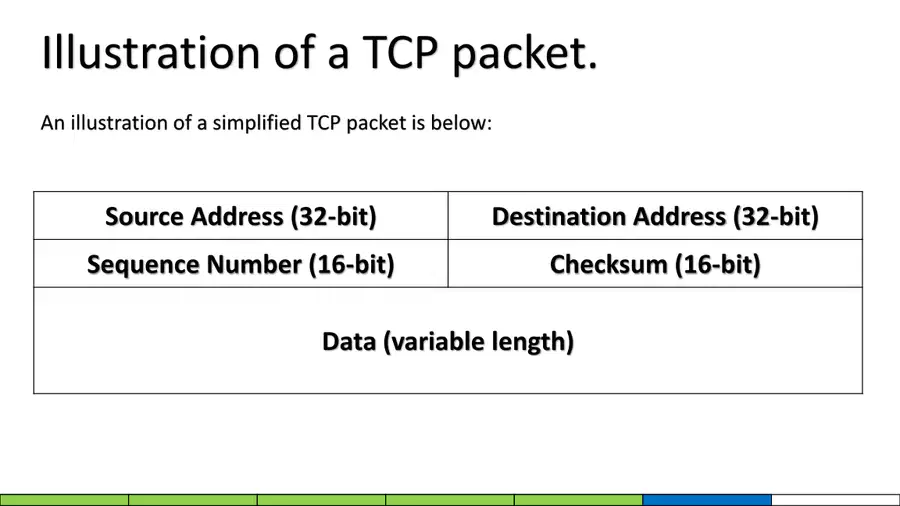 Illustration of a TCP packet.

An illustration of a simplified TCP packet is below:

| Source Address (32-bit) | Destination Address (32-bit) |
|---|---|
| Sequence Number (16-bit) | Checksum (16-bit) |
| Data (variable length) | |